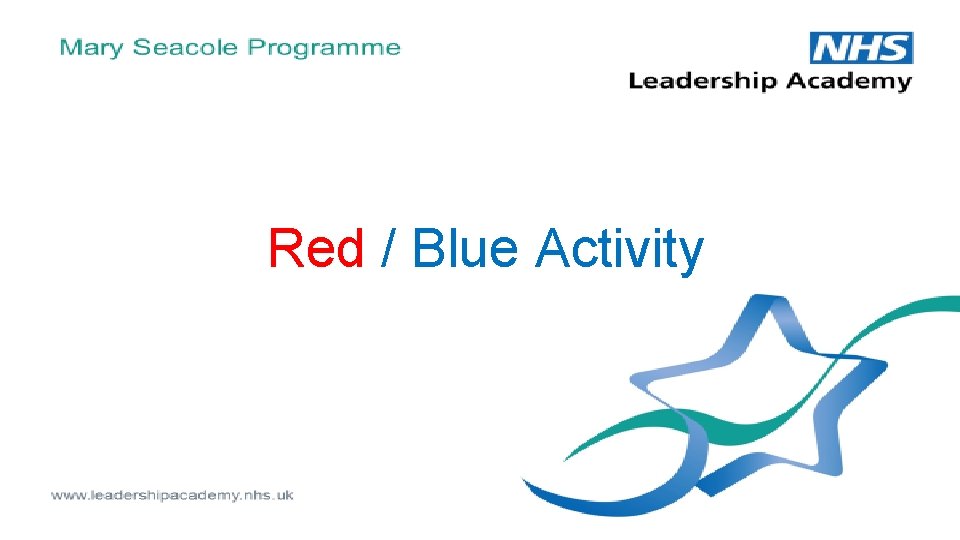 Mary Seacole Programme

NHS
Leadership Academy

Red / Blue Activity

www.leadershipacademy.nhs.uk